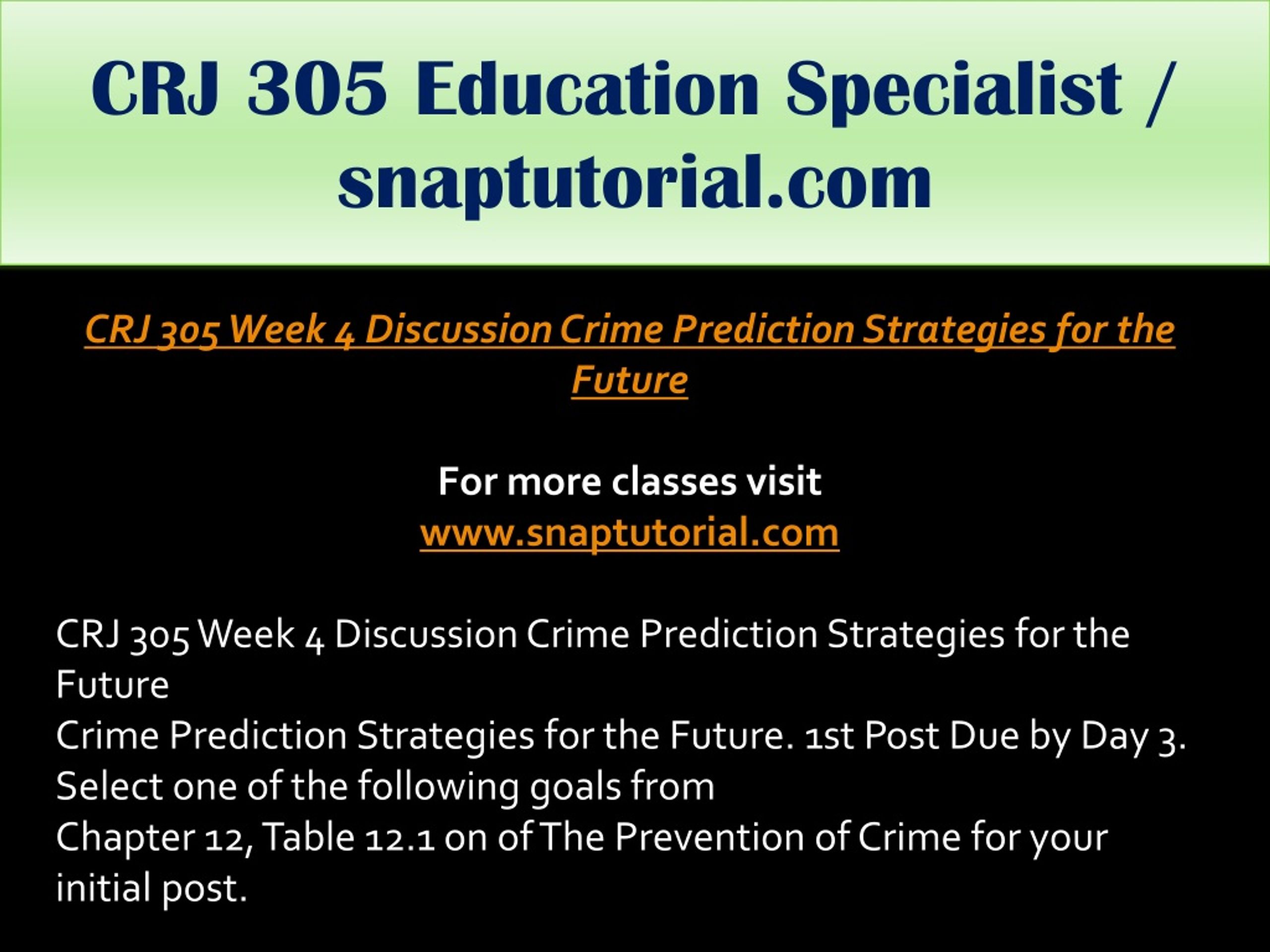 CRJ 305 Education Specialist / snaptutorial.com

CRJ 305 Week 4 Discussion Crime Prediction Strategies for the Future

For more classes visit
www.snaptutorial.com

CRJ 305 Week 4 Discussion Crime Prediction Strategies for the Future
Crime Prediction Strategies for the Future. 1st Post Due by Day 3.
Select one of the following goals from
Chapter 12, Table 12.1 on of The Prevention of Crime for your initial post.